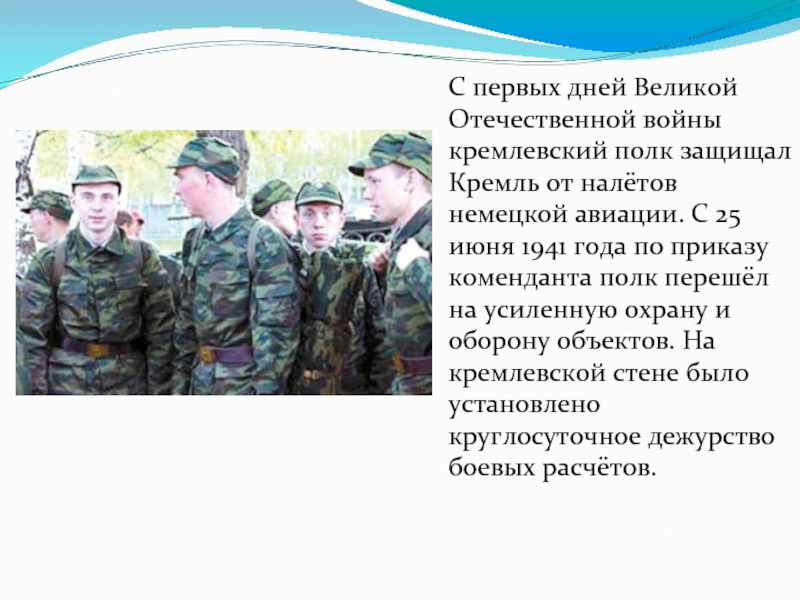 С первых дней Великой Отечественной войны кремлевский полк защищал Кремль от налётов немецкой авиации. С 25 июня 1941 года по приказу коменданта полк перешёл на усиленную охрану и оборону объектов. На кремлевской стене было установлено круглосуточное дежурство боевых расчётов.